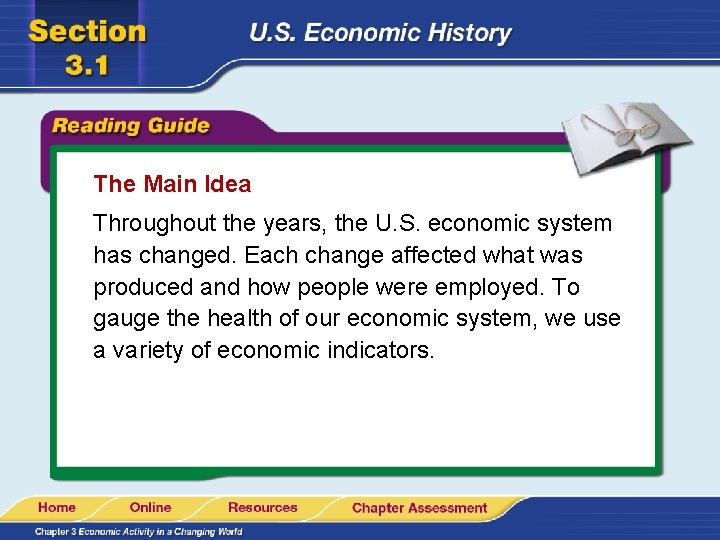 Section 3.1

U.S. Economic History

Reading Guide

The Main Idea

Throughout the years, the U.S. economic system has changed. Each change affected what was produced and how people were employed. To gauge the health of our economic system, we use a variety of economic indicators.

Home
Online
Resources
Chapter Assessment

Chapter 3 Economic Activity in a Changing World